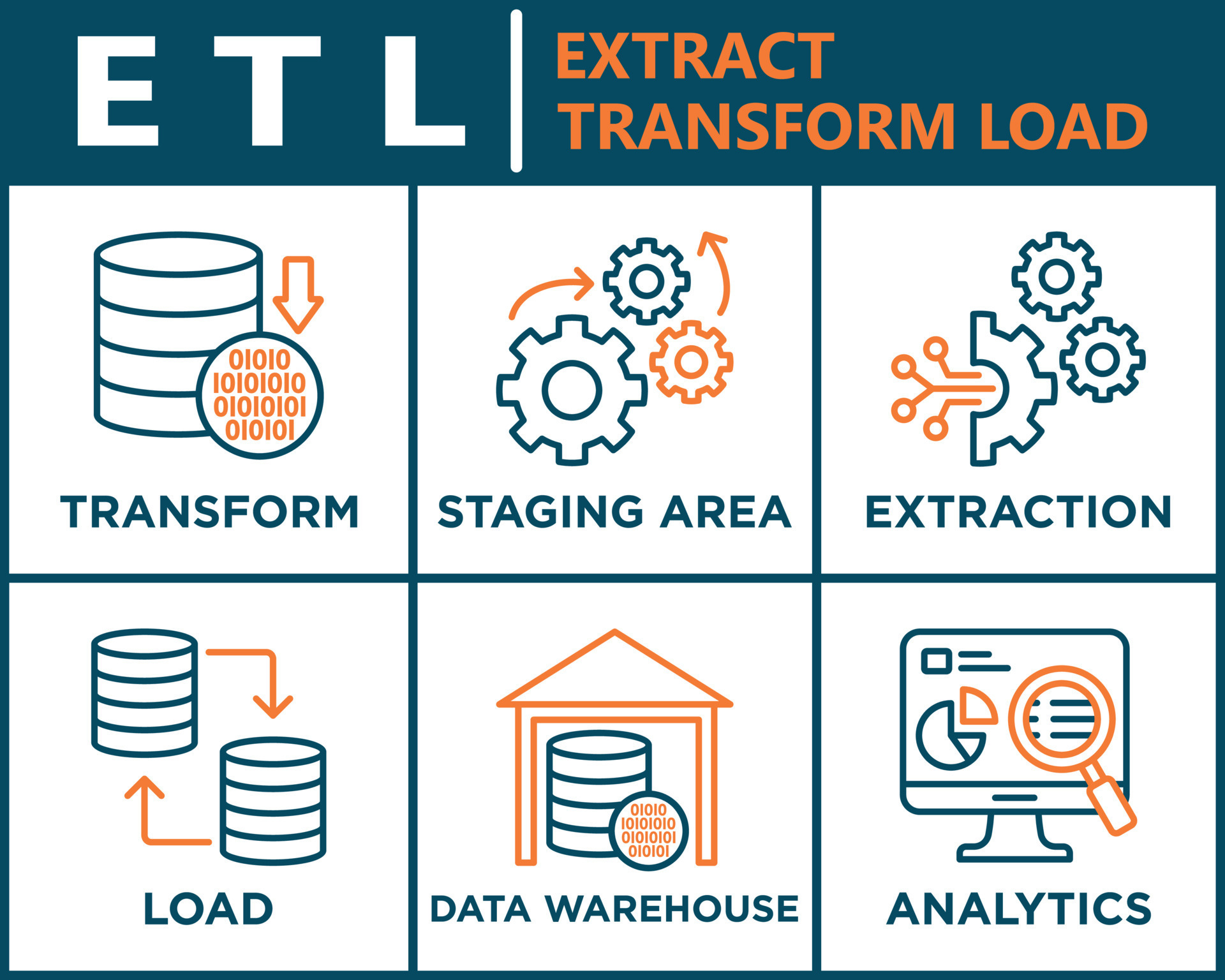 ETL

EXTRACT
TRANSFORM LOAD

01010
10101010
01010101
010101

TRANSFORM

STAGING AREA

EXTRACTION

LOAD

01010
1010101
0101010
01010

DATA WAREHOUSE

ANALYTICS